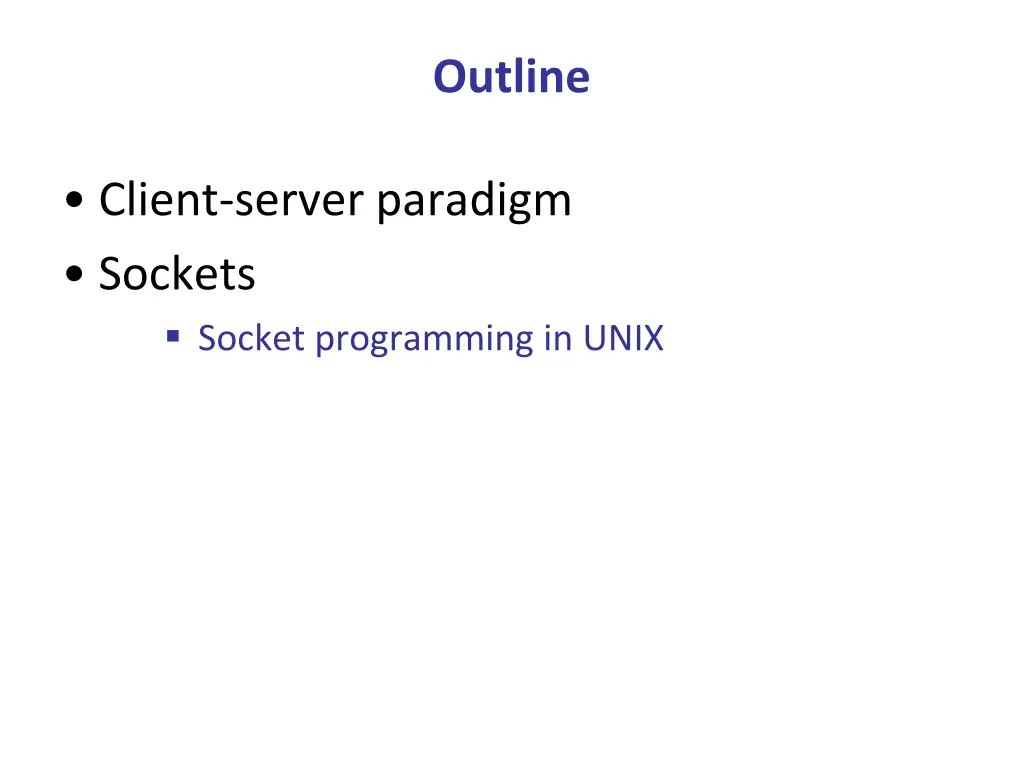 Outline

• Client-server paradigm
• Sockets
  ▪ Socket programming in UNIX